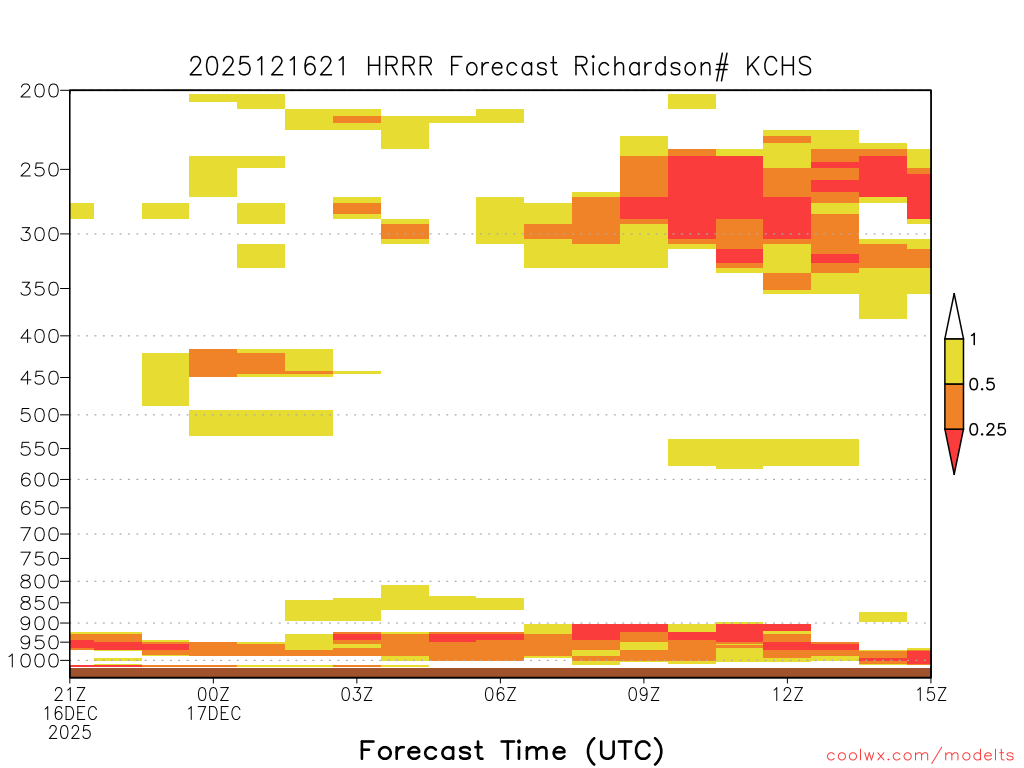 2025121621 HRRR Forecast Richardson# KCHS

200
250
300
350
400
450
500
550
600
650
700
750
800
850
900
950
1000

1
0.5
0.25

21Z
16DEC
2025
00Z
17DEC
03Z
06Z
09Z
12Z
15Z

Forecast Time (UTC)

coolwx.com/modelts